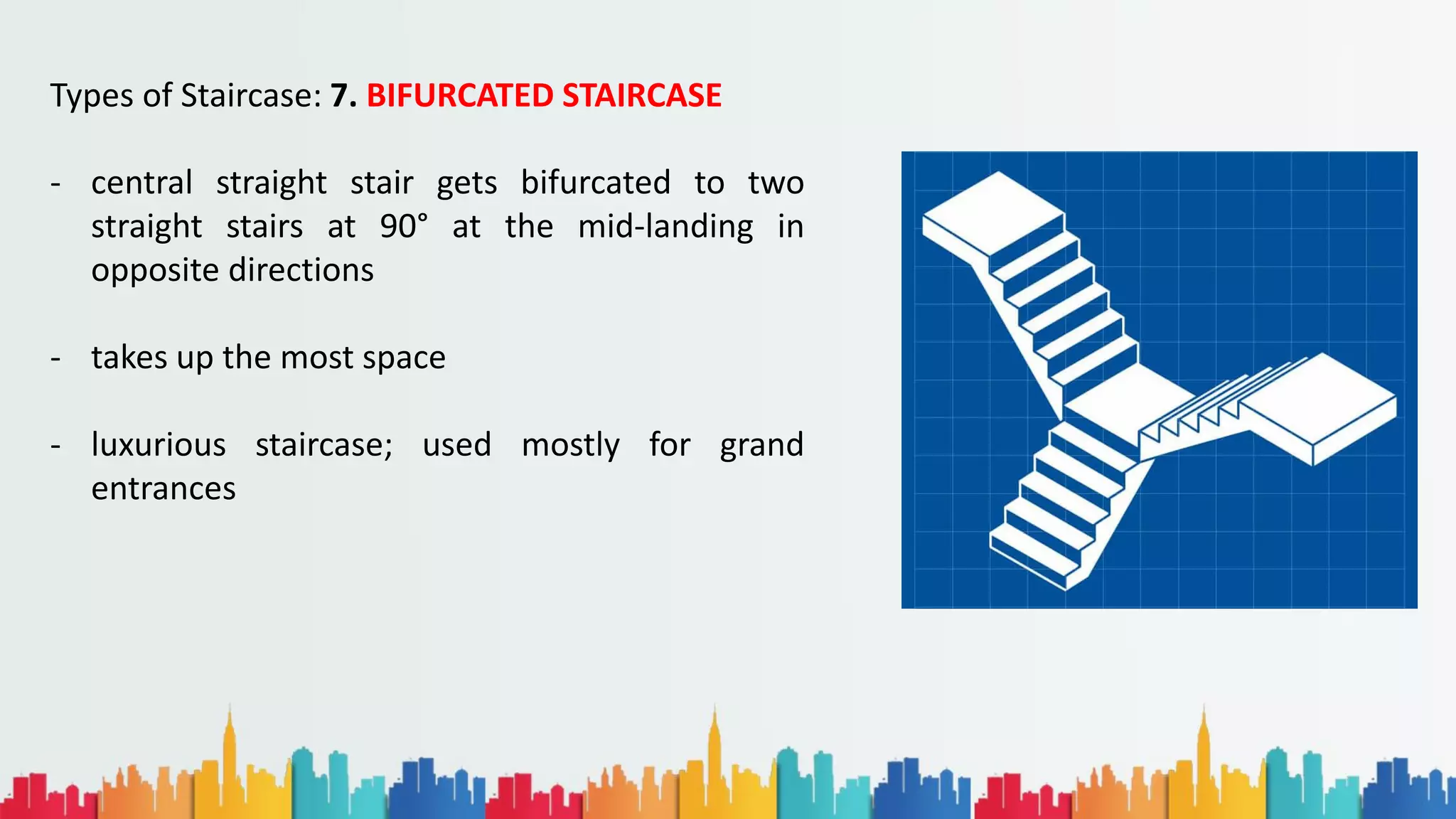 Types of Staircase: 7. BIFURCATED STAIRCASE

- central straight stair gets bifurcated to two straight stairs at 90° at the mid-landing in opposite directions

- takes up the most space

- luxurious staircase; used mostly for grand entrances